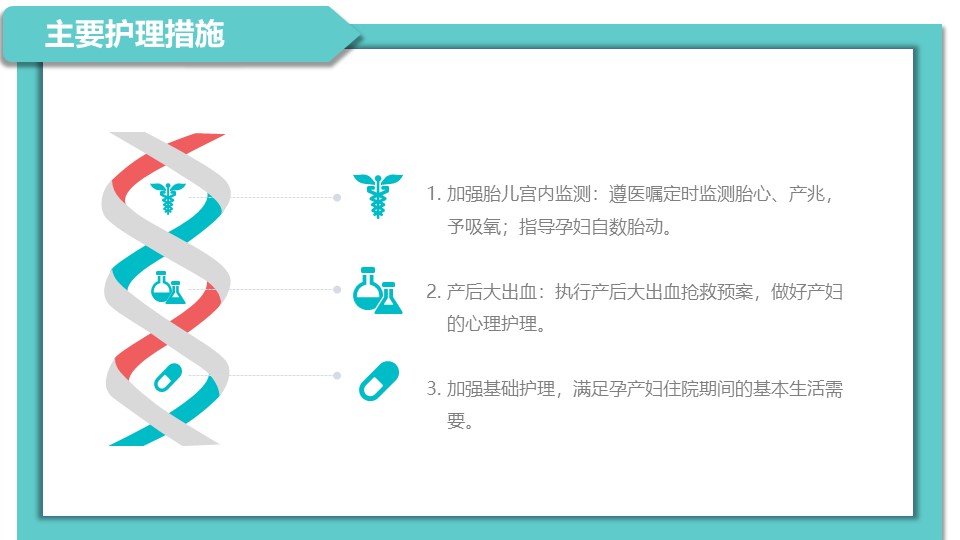 主要护理措施

1. 加强胎儿宫内监测：遵医嘱定时监测胎心、产兆，予吸氧；指导孕妇自数胎动。

2. 产后大出血：执行产后大出血抢救预案，做好产妇的心理护理。

3. 加强基础护理，满足孕产妇住院期间的基本生活需要。